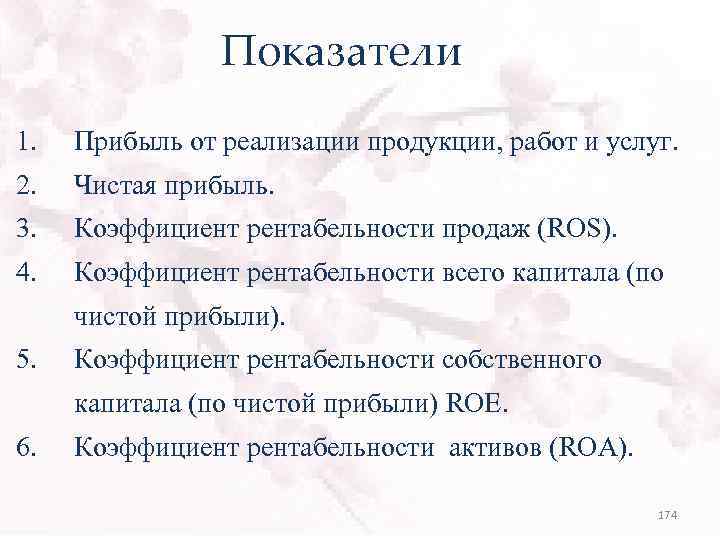 Показатели

1. Прибыль от реализации продукции, работ и услуг.
2. Чистая прибыль.
3. Коэффициент рентабельности продаж (ROS).
4. Коэффициент рентабельности всего капитала (по чистой прибыли).
5. Коэффициент рентабельности собственного капитала (по чистой прибыли) ROE.
6. Коэффициент рентабельности активов (ROA).

174